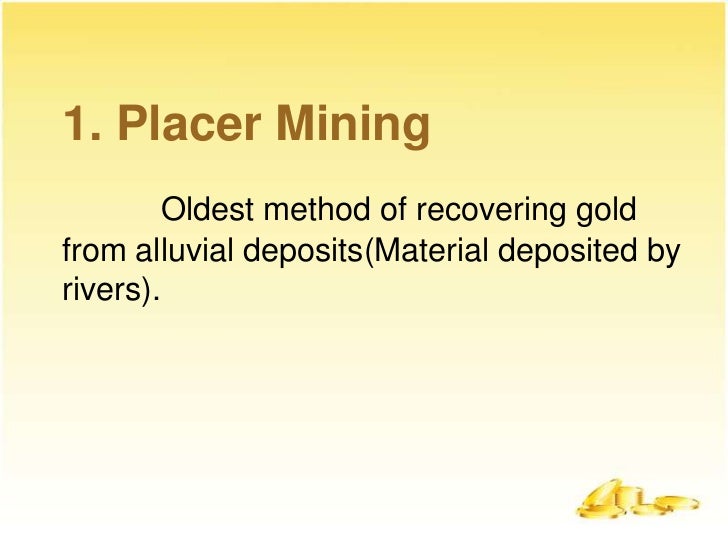 1. Placer Mining

Oldest method of recovering gold from alluvial deposits(Material deposited by rivers).